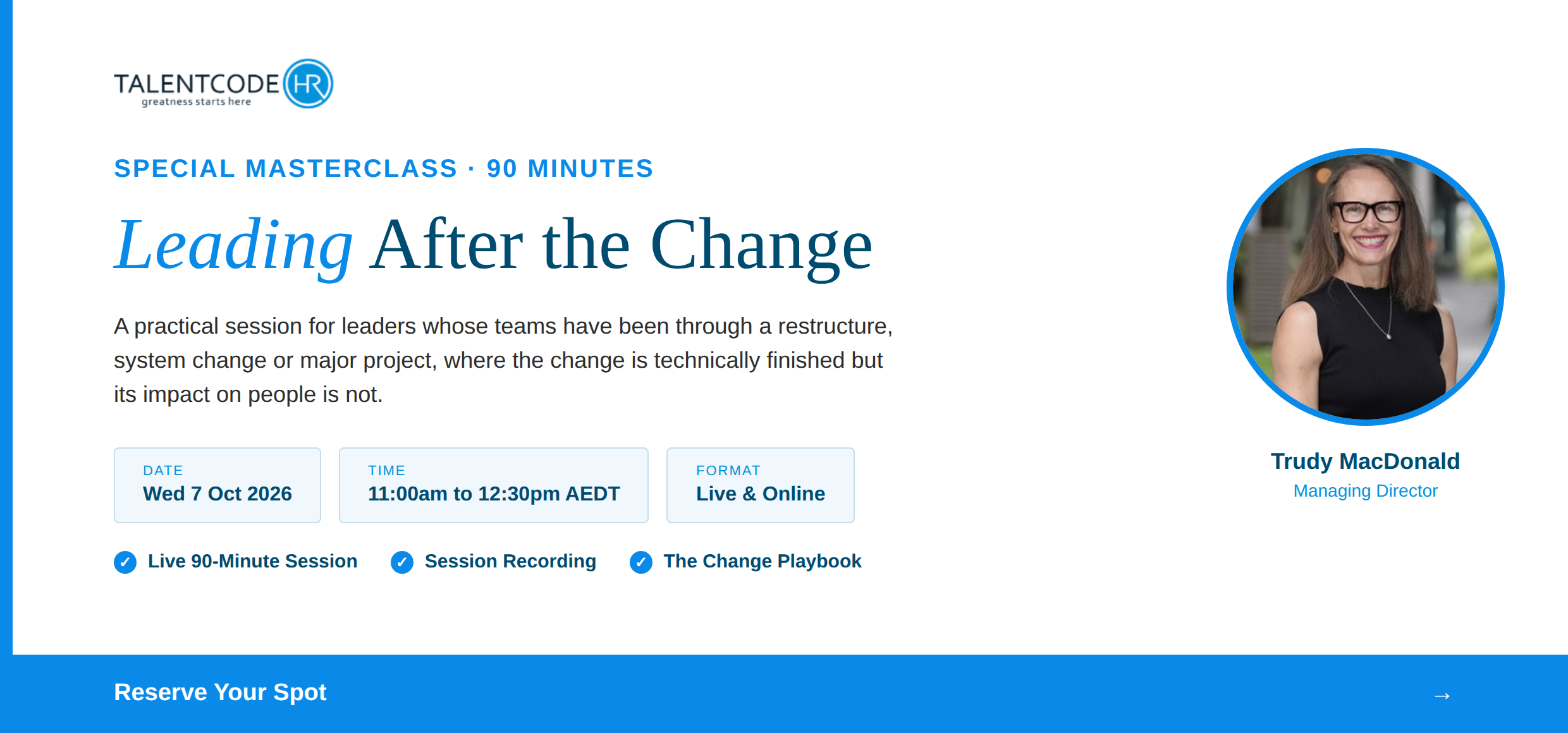 TALENTCODE HR
greatness starts here

SPECIAL MASTERCLASS · 90 MINUTES

Leading After the Change

A practical session for leaders whose teams have been through a restructure, system change or major project, where the change is technically finished but its impact on people is not.

DATE
Wed 7 Oct 2026

TIME
11:00am to 12:30pm AEDT

FORMAT
Live & Online

✓ Live 90-Minute Session ✓ Session Recording ✓ The Change Playbook

Trudy MacDonald
Managing Director

Reserve Your Spot →